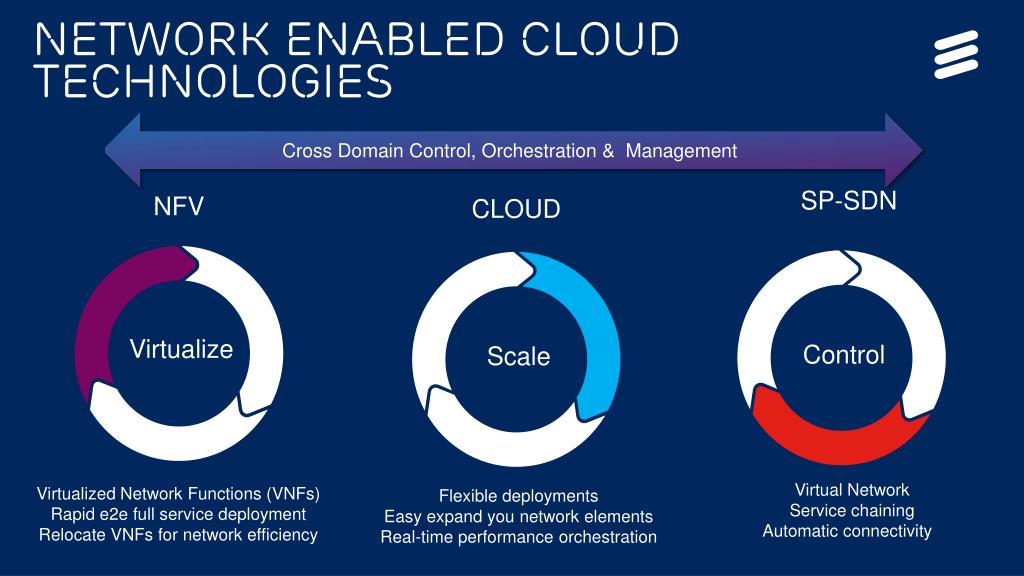 NETWORK ENABLED CLOUD TECHNOLOGIES

Cross Domain Control, Orchestration & Management

NFV

Virtualize

Virtualized Network Functions (VNFs)
Rapid e2e full service deployment
Relocate VNFs for network efficiency

CLOUD

Scale

Flexible deployments
Easy expand you network elements
Real-time performance orchestration

SP-SDN

Control

Virtual Network
Service chaining
Automatic connectivity